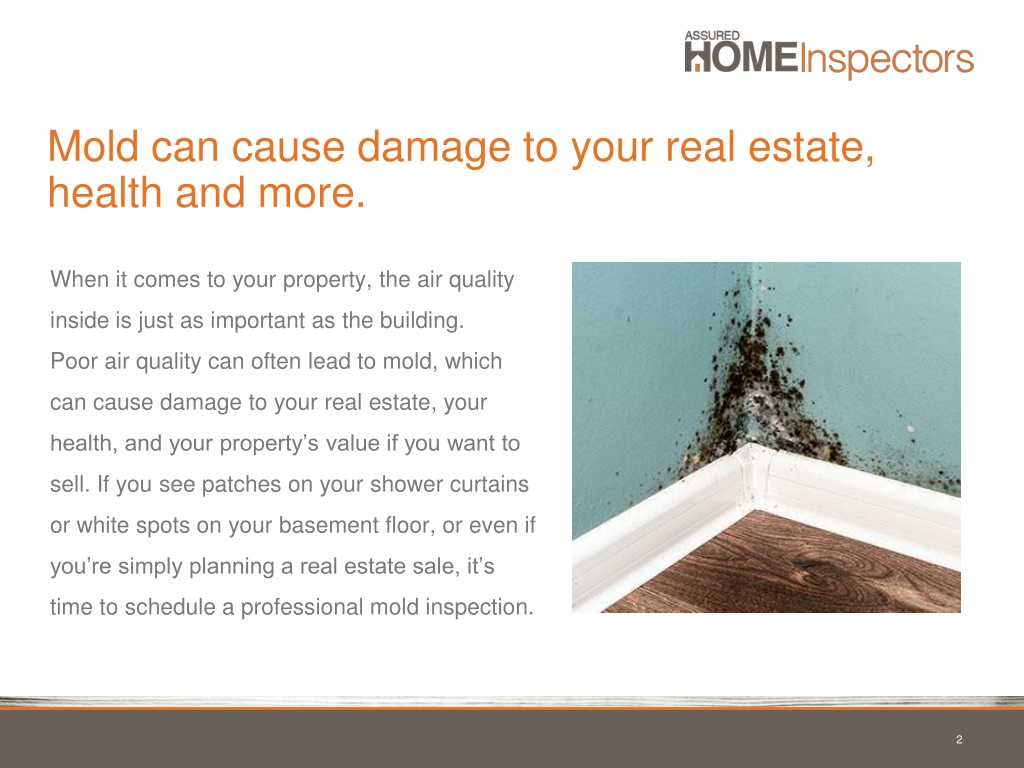 ASSURED HOMEInspectors

Mold can cause damage to your real estate, health and more.

When it comes to your property, the air quality inside is just as important as the building. Poor air quality can often lead to mold, which can cause damage to your real estate, your health, and your property’s value if you want to sell. If you see patches on your shower curtains or white spots on your basement floor, or even if you’re simply planning a real estate sale, it’s time to schedule a professional mold inspection.

2